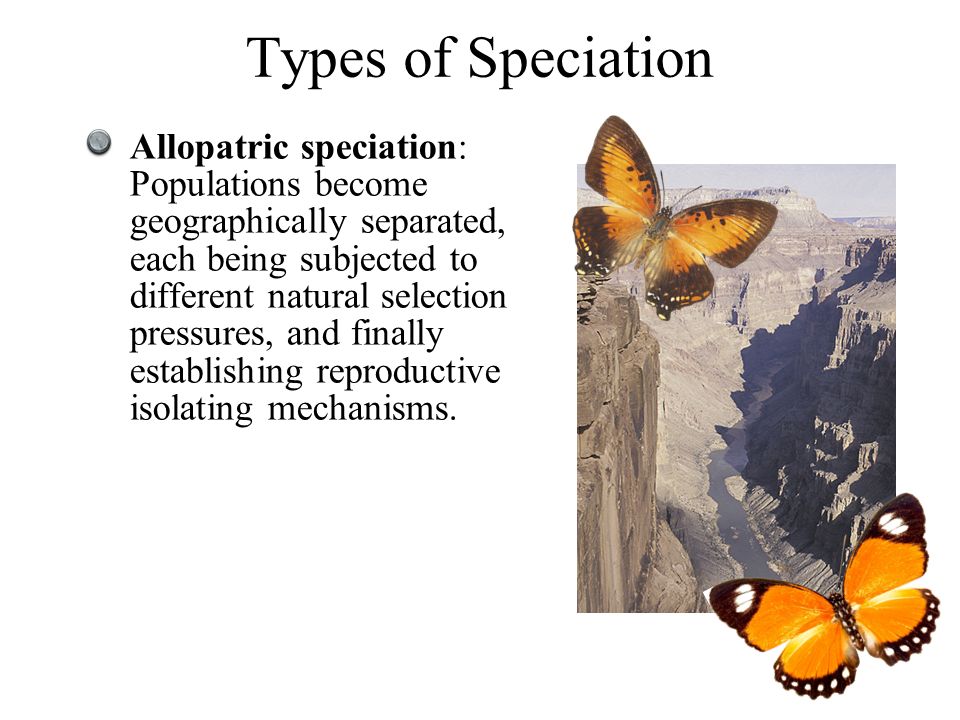 Types of Speciation

Allopatric speciation: Populations become geographically separated, each being subjected to different natural selection pressures, and finally establishing reproductive isolating mechanisms.